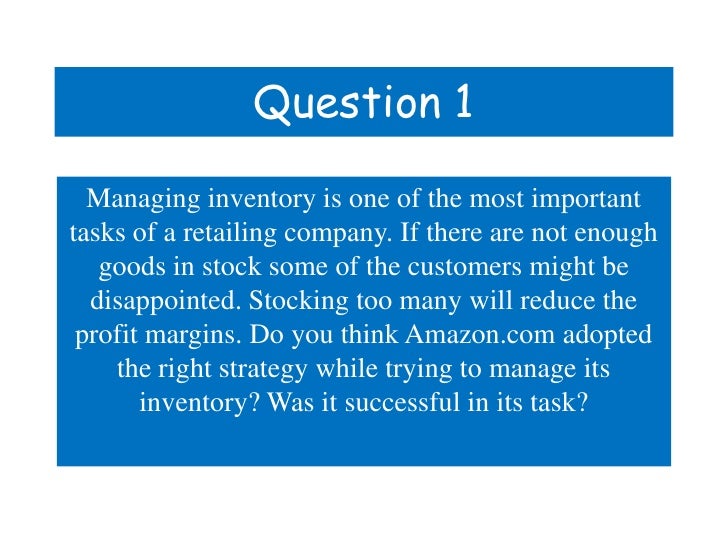 Question 1

Managing inventory is one of the most important tasks of a retailing company. If there are not enough goods in stock some of the customers might be disappointed. Stocking too many will reduce the profit margins. Do you think Amazon.com adopted the right strategy while trying to manage its inventory? Was it successful in its task?